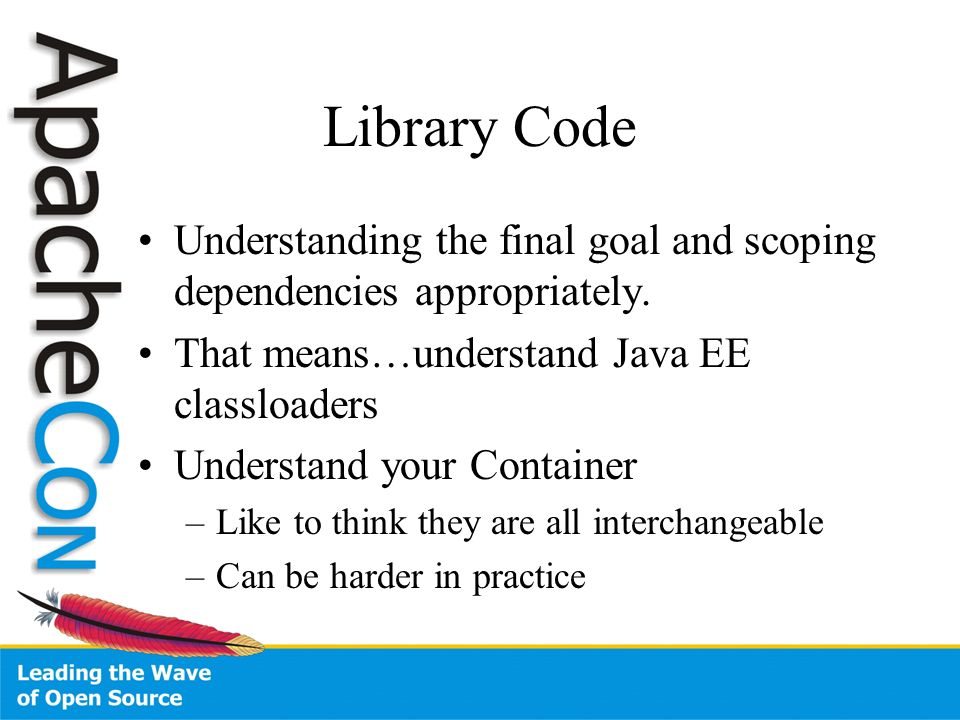 ApacheCon

Library Code

• Understanding the final goal and scoping dependencies appropriately.
• That means…understand Java EE classloaders
• Understand your Container
– Like to think they are all interchangeable
– Can be harder in practice

Leading the Wave of Open Source